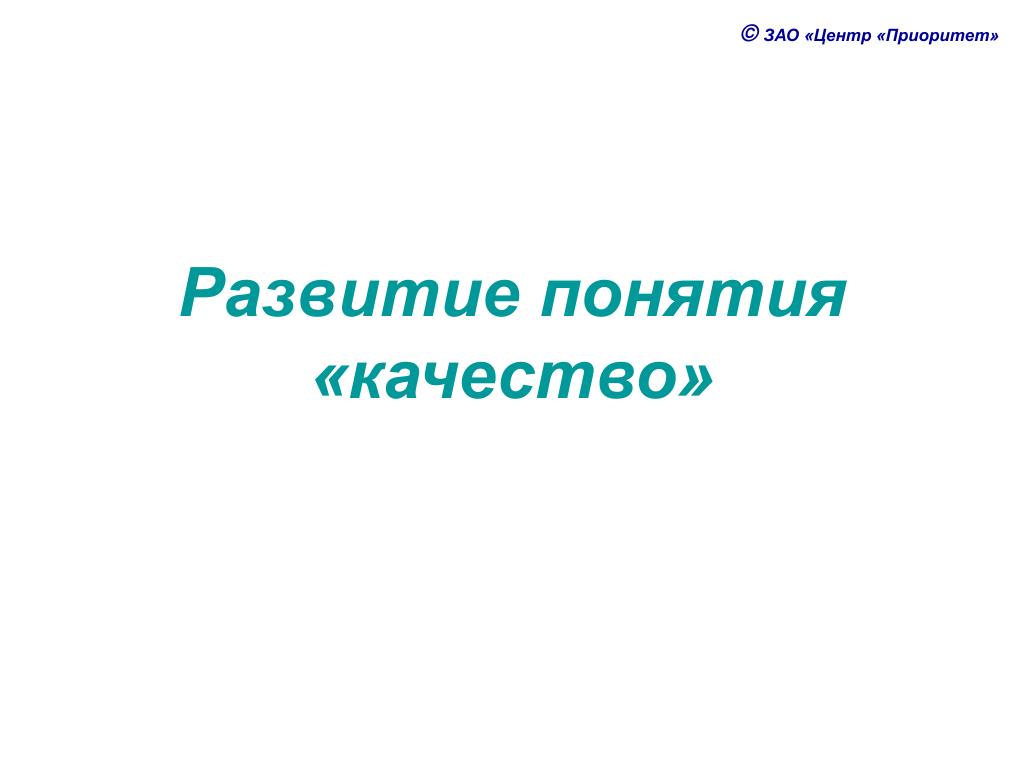 © ЗАО «Центр «Приоритет»

Развитие понятия «качество»